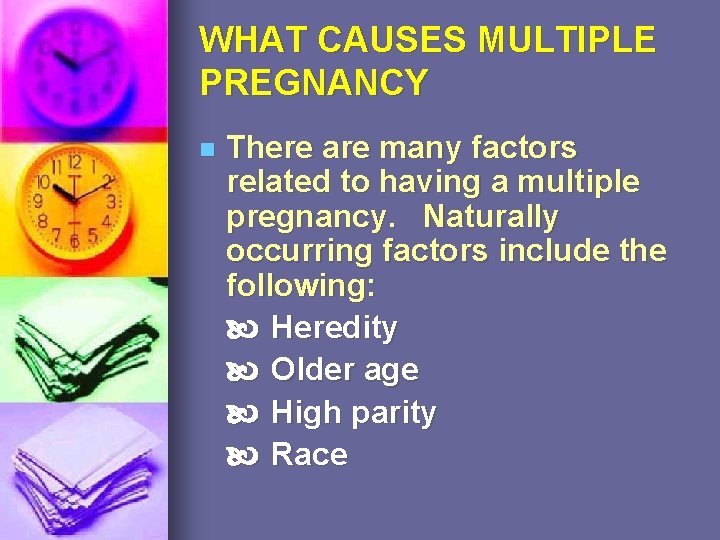 WHAT CAUSES MULTIPLE PREGNANCY

There are many factors related to having a multiple pregnancy. Naturally occurring factors include the following:

Heredity

Older age

High parity

Race